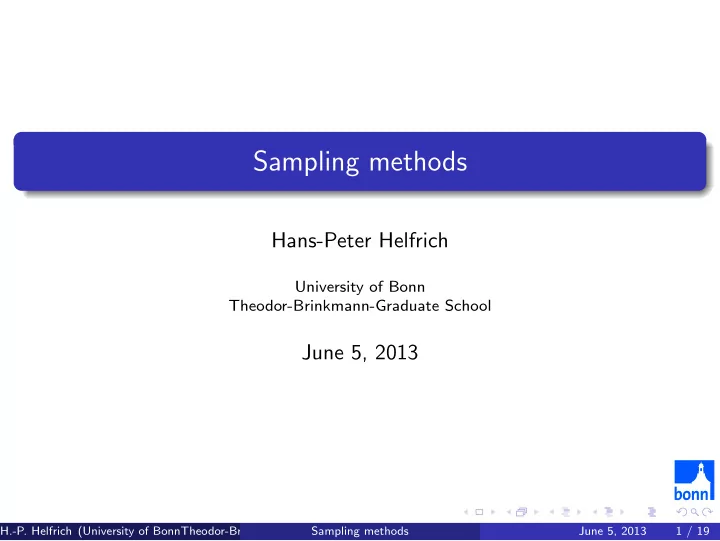 Sampling methods

Hans-Peter Helfrich

University of Bonn
Theodor-Brinkmann-Graduate School

June 5, 2013

bonn

H.-P. Helfrich (University of BonnTheodor-Br Sampling methods June 5, 2013 1 / 19